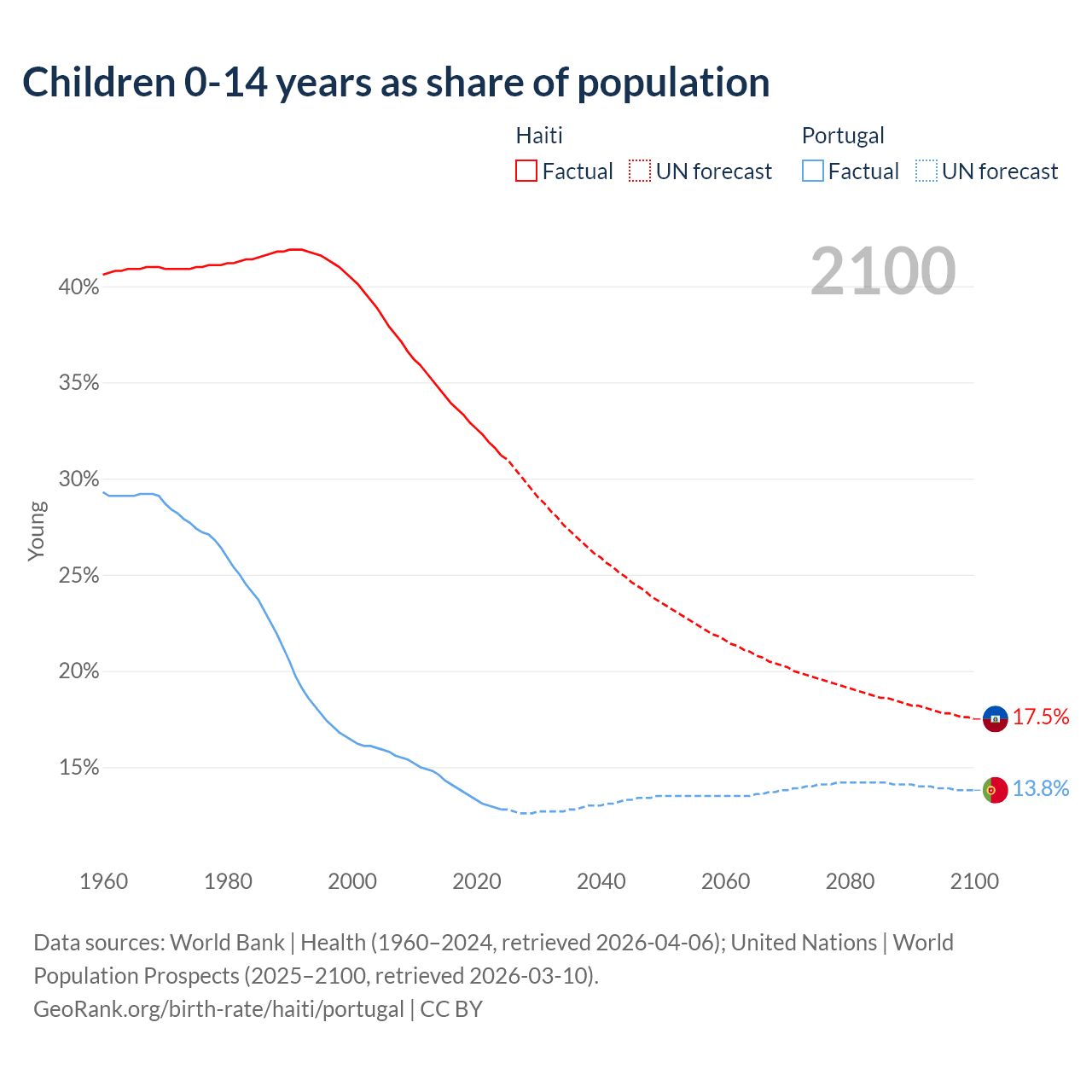 Children 0-14 years as share of population

Haiti
Factual
UN forecast

Portugal
Factual
UN forecast

2100

40%
35%
30%
25%
20%
15%

Young

17.5%
13.8%

1960
1980
2000
2020
2040
2060
2080
2100

Data sources: World Bank | Health (1960–2024, retrieved 2026-04-06); United Nations | World Population Prospects (2025–2100, retrieved 2026-03-10).
GeoRank.org/birth-rate/haiti/portugal | CC BY